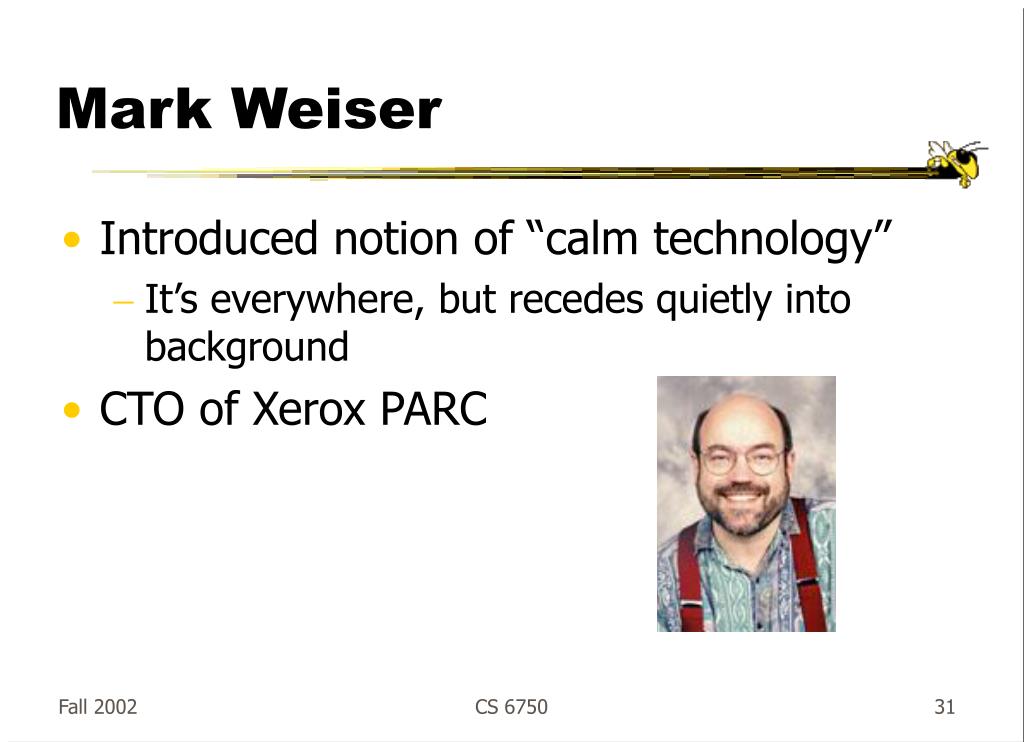 Mark Weiser

• Introduced notion of “calm technology”
– It’s everywhere, but recedes quietly into background
• CTO of Xerox PARC

Fall 2002

CS 6750

31